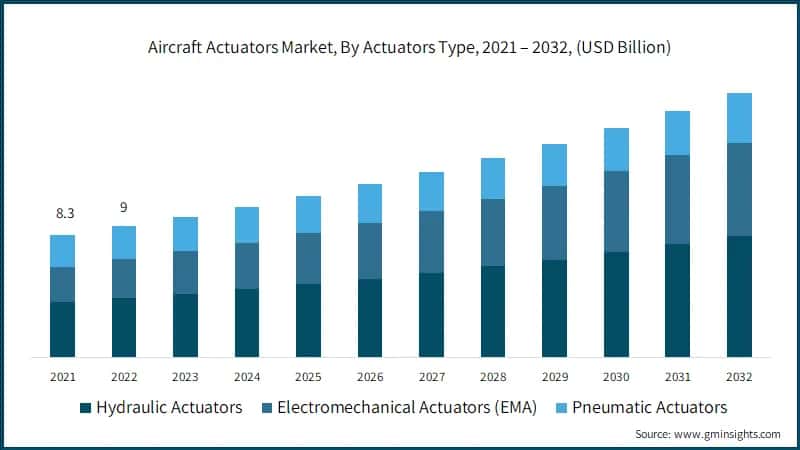 Aircraft Actuators Market, By Actuators Type, 2021 – 2032, (USD Billion)

8.3
9

2021
2022
2023
2024
2025
2026
2027
2028
2029
2030
2031
2032

Hydraulic Actuators
Electromechanical Actuators (EMA)
Pneumatic Actuators

Source: www.gminsights.com